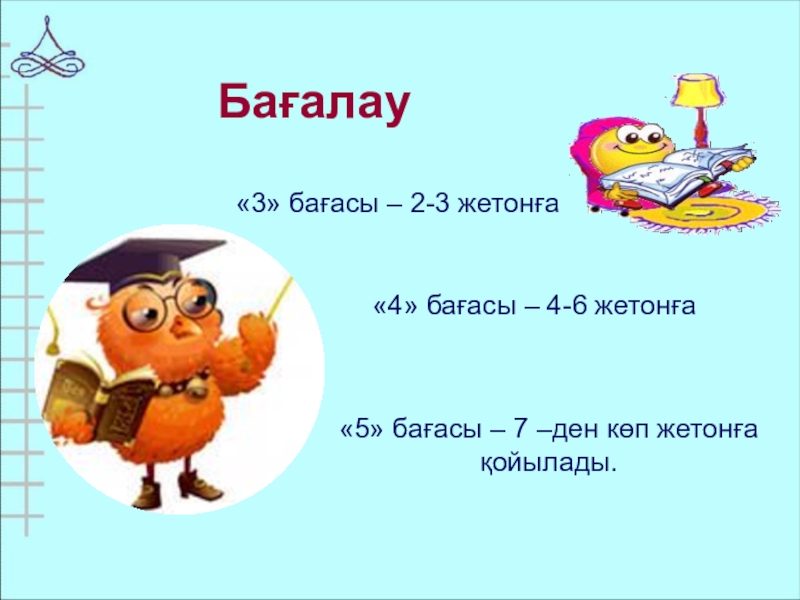 Бағалау

«3» бағасы – 2-3 жетонға

«4» бағасы – 4-6 жетонға

«5» бағасы – 7 –ден көп жетонға қойылады.